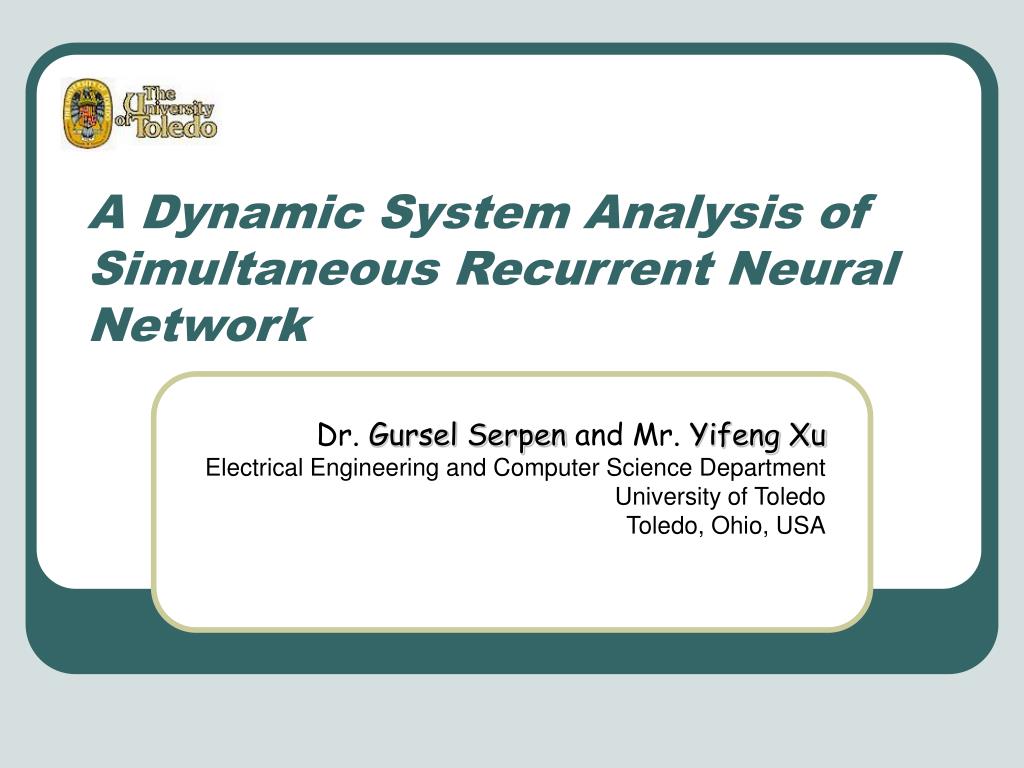 The University of Toledo

A Dynamic System Analysis of Simultaneous Recurrent Neural Network

Dr. Gursel Serpen and Mr. Yifeng Xu
Electrical Engineering and Computer Science Department
University of Toledo
Toledo, Ohio, USA